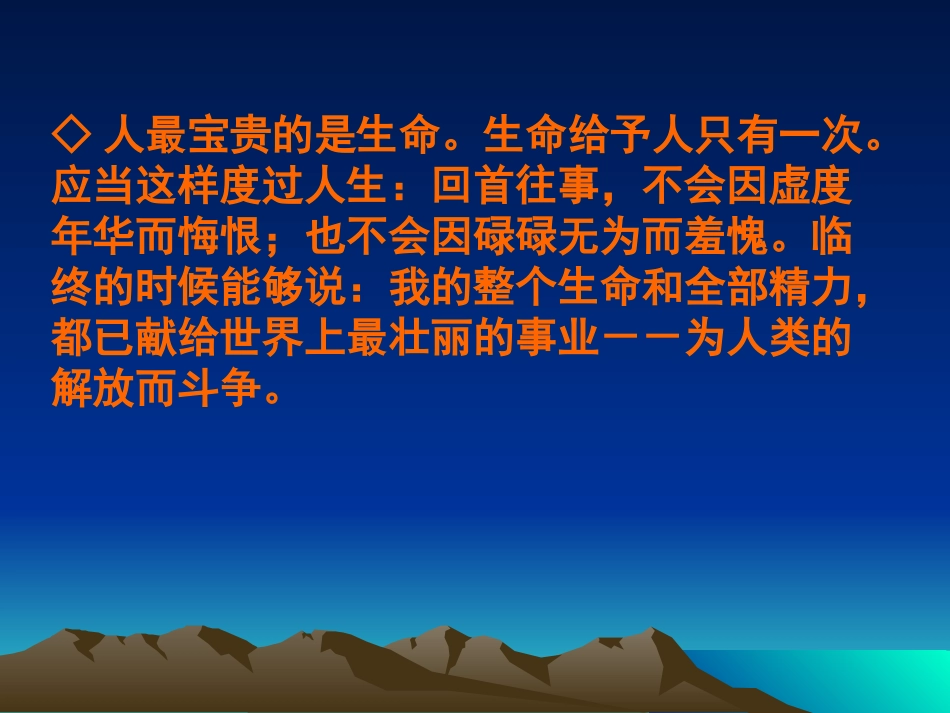 ◇ 人最宝贵的是生命。生命给予人只有一次。应当这样度过人生：回首往事，不会因虚度年华而悔恨；也不会因碌碌无为而羞愧。临终的时候能够说：我的整个生命和全部精力，都已献给世界上最壮丽的事业——为人类的解放而斗争。